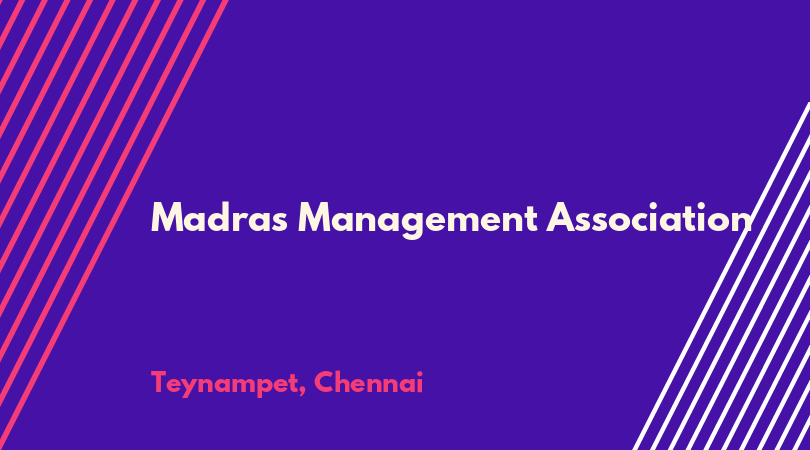 Madras Management Association

Teynampet, Chennai